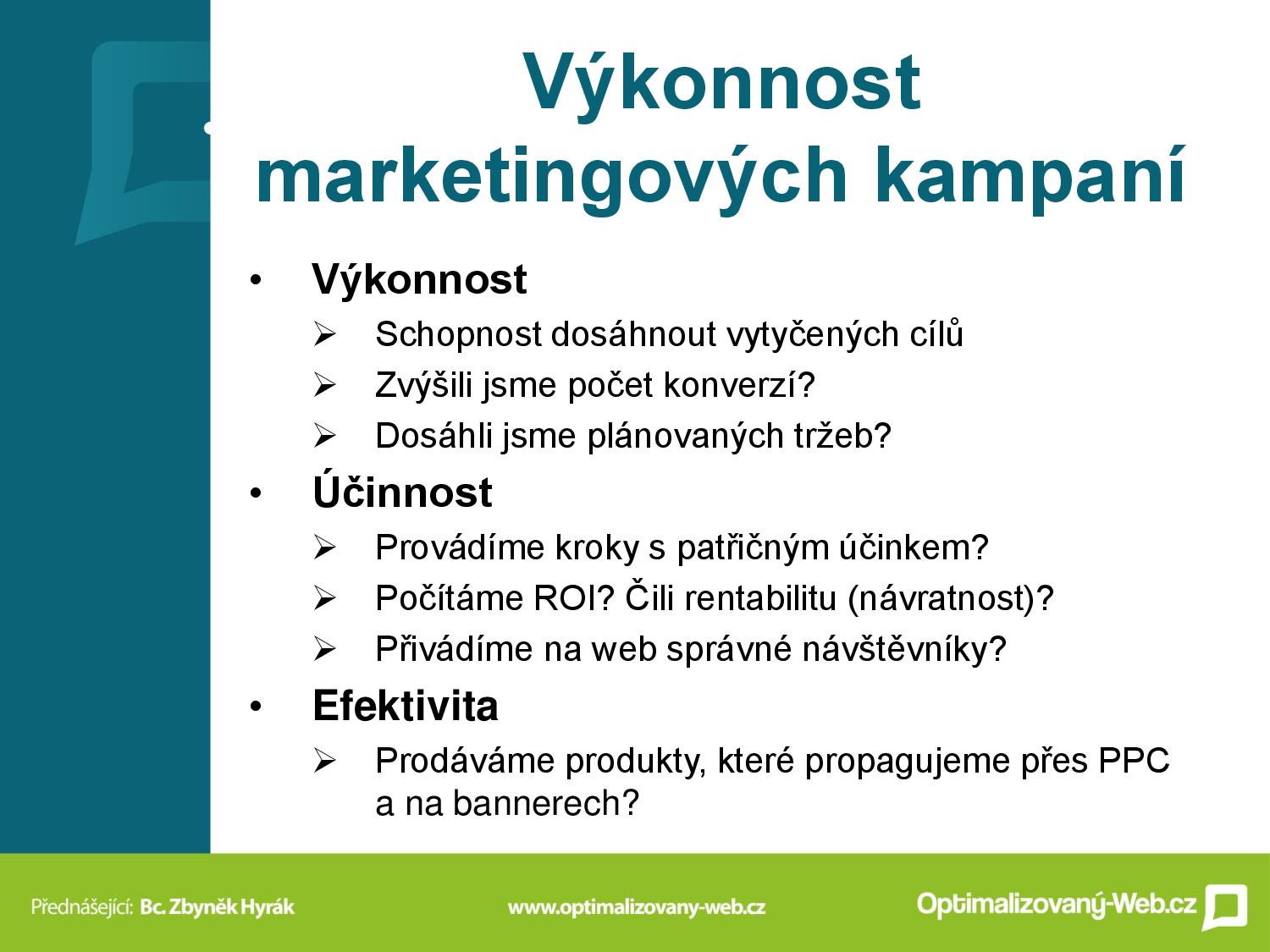 Výkonnost marketingových kampaní

• Výkonnost
  ➢ Schopnost dosáhnout vytyčených cílů
  ➢ Zvýšili jsme počet konverzí?
  ➢ Dosáhli jsme plánovaných tržeb?
• Účinnost
  ➢ Provádíme kroky s patřičným účinkem?
  ➢ Počítáme ROI? Čili rentabilitu (návratnost)?
  ➢ Přivádíme na web správné návštěvníky?
• Efektivita
  ➢ Prodáváme produkty, které propagujeme přes PPC a na bannerech?

Přednášející: Bc. Zbyněk Hyrák
www.optimalizovany-web.cz
Optimalizovaný-Web.cz